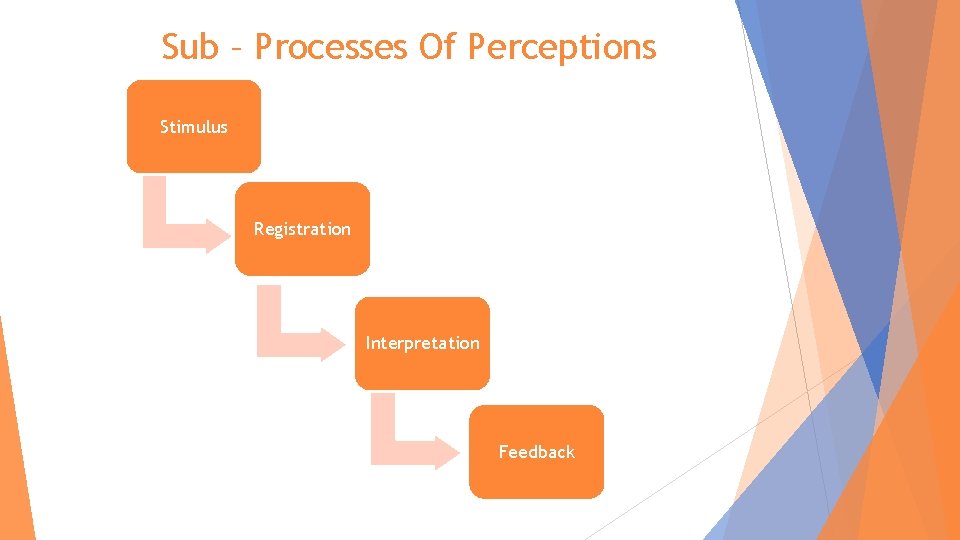 Sub – Processes Of Perceptions

Stimulus

Registration

Interpretation

Feedback